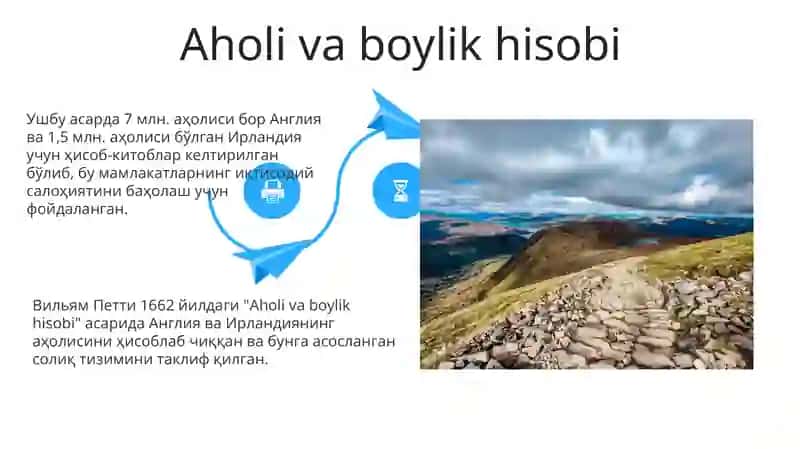 Aholi va boylik hisobi

Ушбу асарда 7 млн. аҳолиси бор Англия ва 1,5 млн. аҳолиси бўлган Ирландия учун ҳисоб-китоблар келтирилган бўлиб, бу мамлакатларнинг иктисодий салоҳиятини баҳолаш учун фойдаланган.

Вильям Петти 1662 йилдаги "Aholi va boylik hisobi" асарида Англия ва Ирландиянинг аҳолисини ҳисоблаб чиққан ва бунга асосланган солиқ тизимини таклиф қилган.